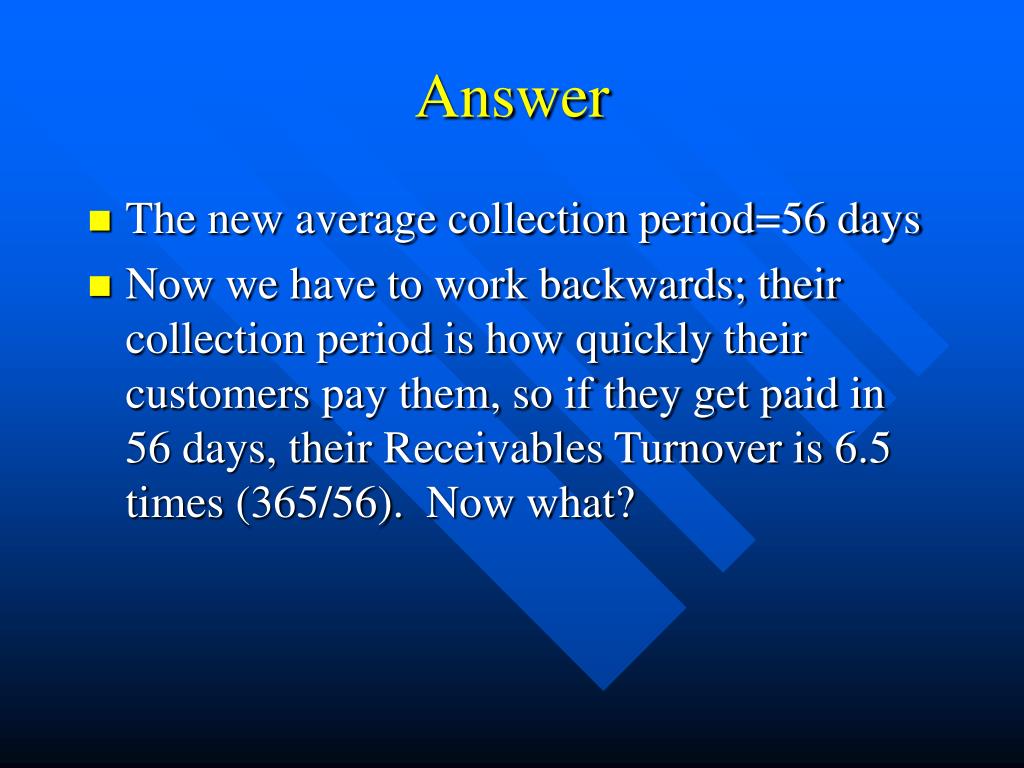 Answer

The new average collection period=56 days

Now we have to work backwards; their collection period is how quickly their customers pay them, so if they get paid in 56 days, their Receivables Turnover is 6.5 times (365/56). Now what?